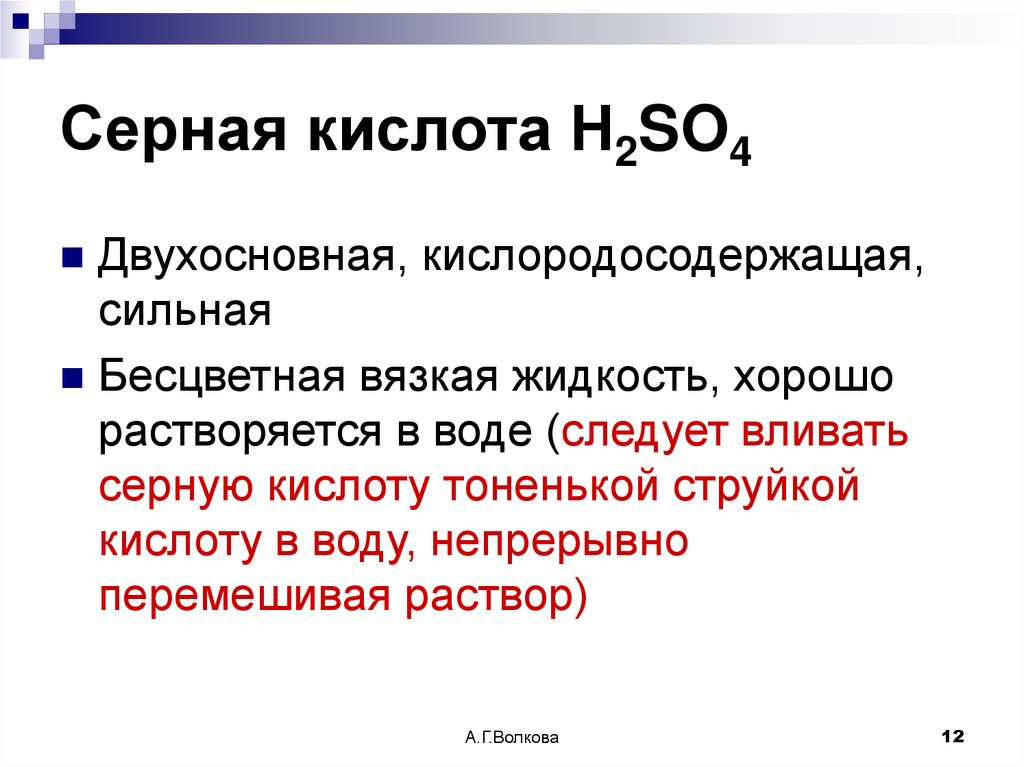 Серная кислота $H_2SO_4$

Двухосновная, кислородосодержащая, сильная

Бесцветная вязкая жидкость, хорошо растворяется в воде (следует вливать серную кислоту тоненькой струйкой кислоту в воду, непрерывно перемешивая раствор)

А.Г.Волкова

12